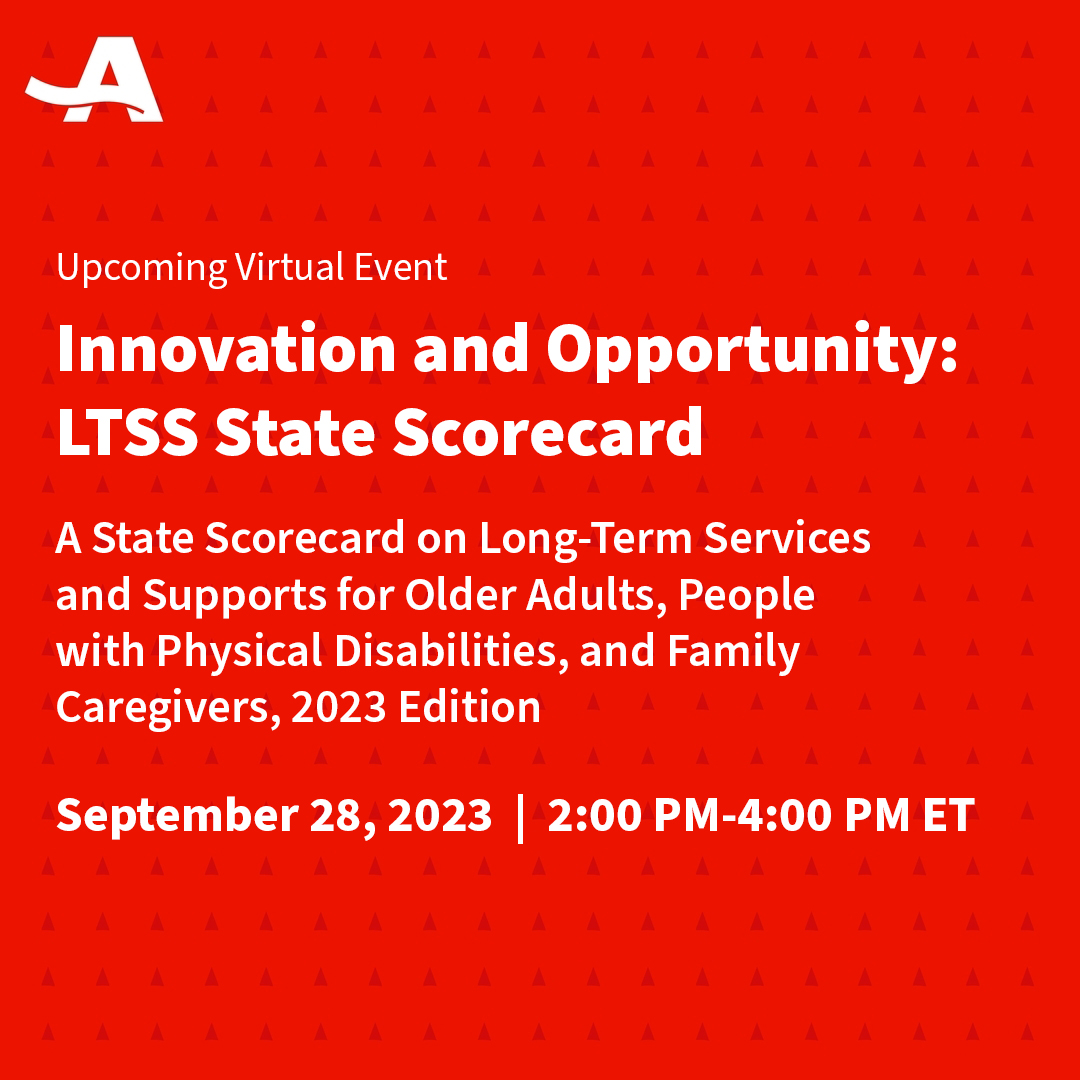 A

Upcoming Virtual Event

Innovation and Opportunity: LTSS State Scorecard

A State Scorecard on Long-Term Services and Supports for Older Adults, People with Physical Disabilities, and Family Caregivers, 2023 Edition

September 28, 2023 | 2:00 PM-4:00 PM ET